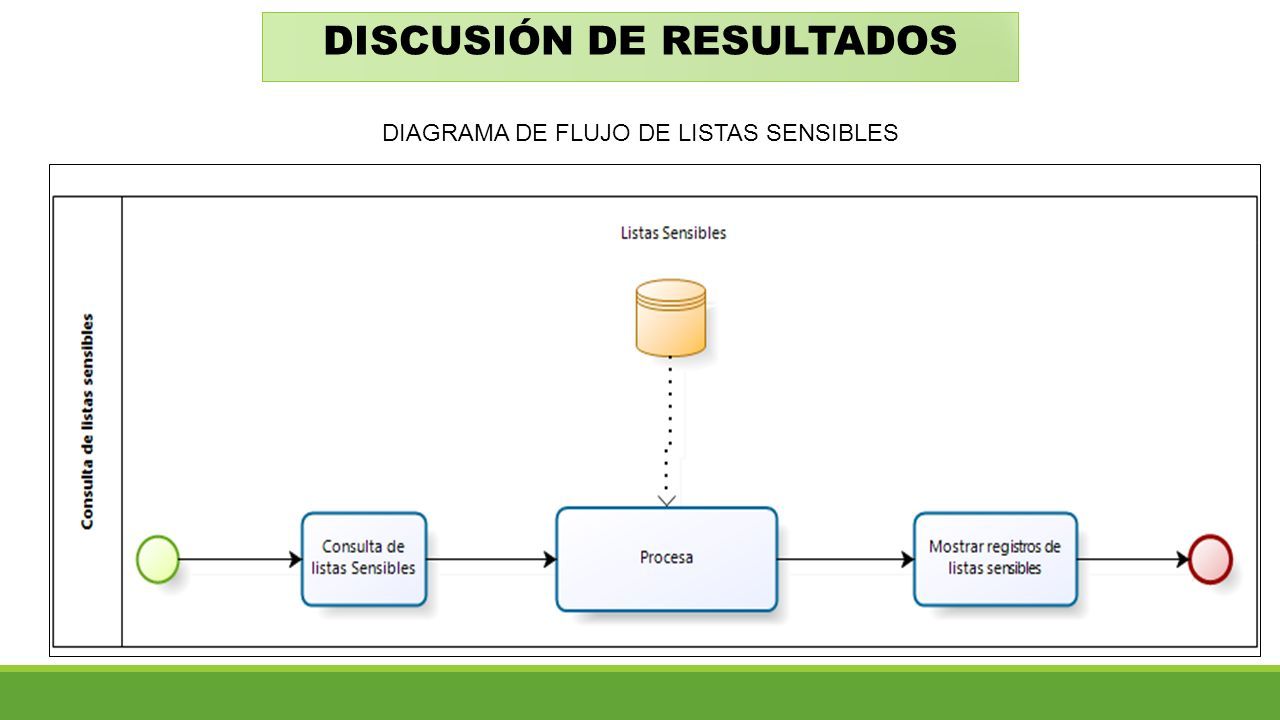 DISCUSIÓN DE RESULTADOS

DIAGRAMA DE FLUJO DE LISTAS SENSIBLES

Consulta de listas sensibles

Listas Sensibles

Consulta de listas Sensibles

Procesa

Mostrar registros de listas sensibles